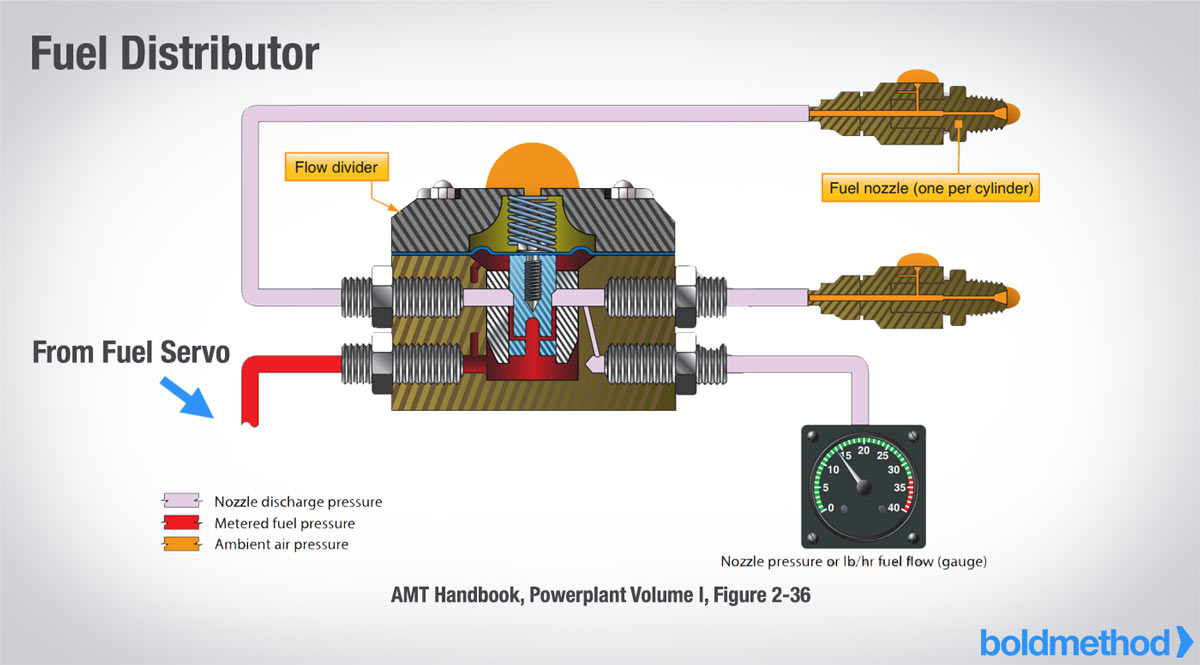 Fuel Distributor

Flow divider

Fuel nozzle (one per cylinder)

From Fuel Servo

0
5
10
15
20
25
30
35
40

Nozzle discharge pressure
Metered fuel pressure
Ambient air pressure

Nozzle pressure or lb/hr fuel flow (gauge)

AMT Handbook, Powerplant Volume I, Figure 2-36

boldmethod